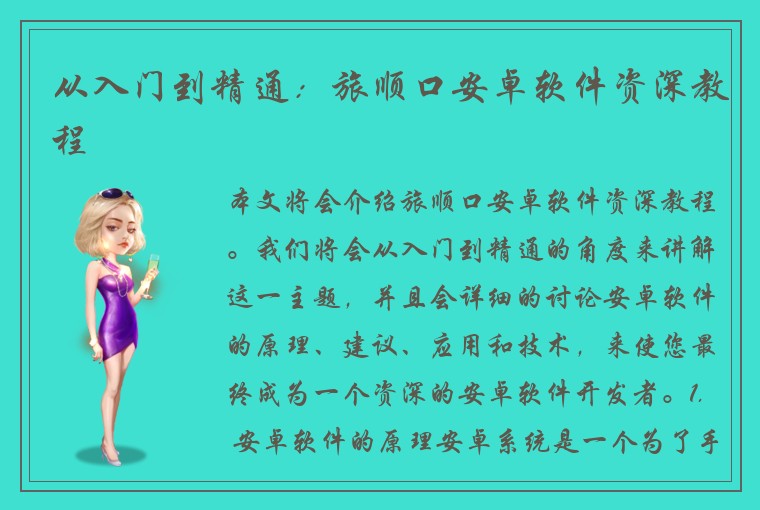 从入门到精通：旅顺口安卓软件资深教程

本文将会介绍旅顺口安卓软件资深教程。我们将会从入门到精通的角度来讲解这一主题，并且会详细的讨论安卓软件的原理、建议、应用和技术，来使您最终成为一个资深的安卓软件开发者。1. 安卓软件的原理安卓系统是一个为了手